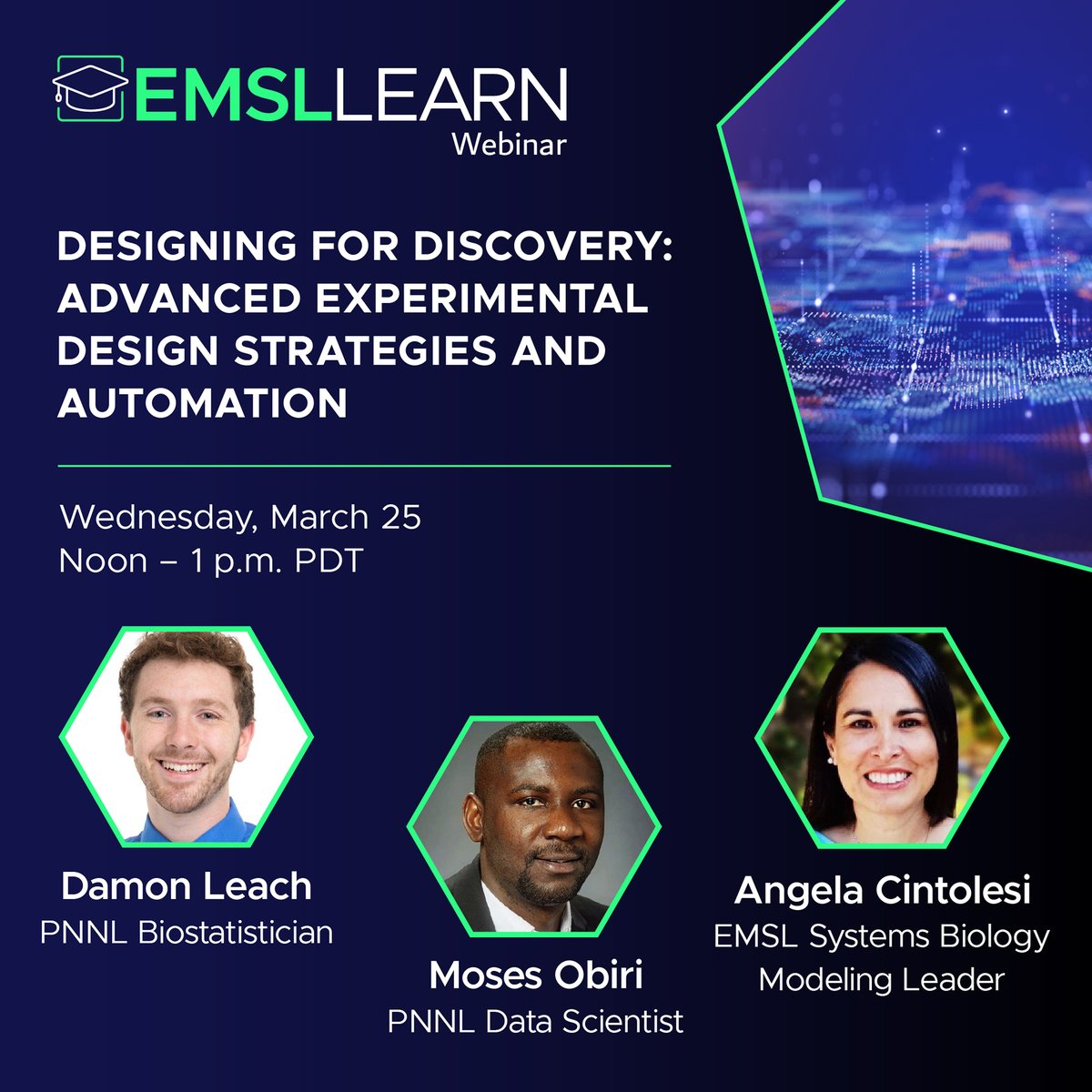 EMSLLEARN
Webinar

DESIGNING FOR DISCOVERY: ADVANCED EXPERIMENTAL DESIGN STRATEGIES AND AUTOMATION

Wednesday, March 25
Noon – 1 p.m. PDT

Damon Leach
PNNL Biostatistician

Moses Obiri
PNNL Data Scientist

Angela Cintolesi
EMSL Systems Biology Modeling Leader